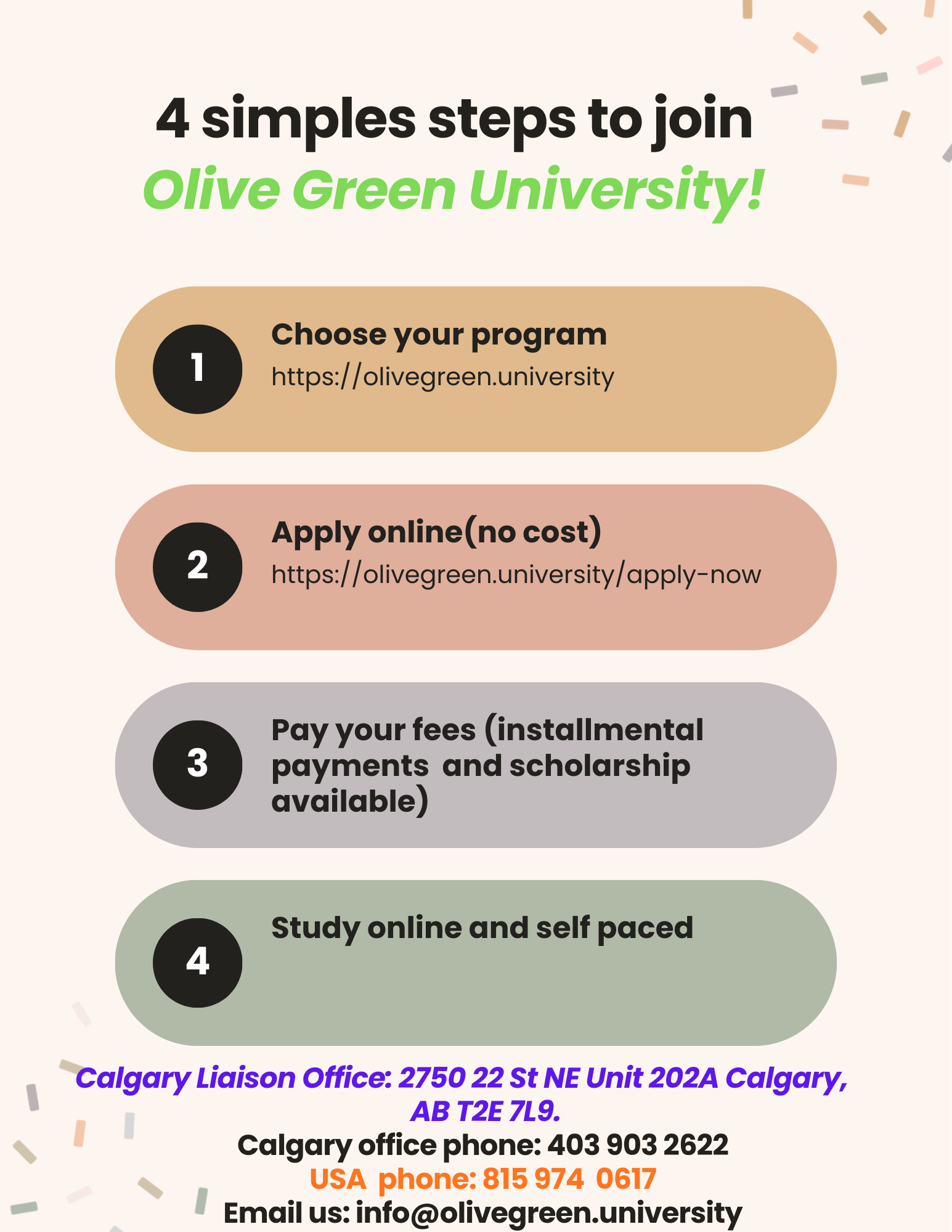 4 simples steps to join
Olive Green University!

1
Choose your program
https://olivegreen.university

2
Apply online(no cost)
https://olivegreen.university/apply-now

3
Pay your fees (installmental payments and scholarship available)

4
Study online and self paced

Calgary Liaison Office: 2750 22 St NE Unit 202A Calgary, AB T2E 7L9.
Calgary office phone: 403 903 2622
USA phone: 815 974 0617
Email us: info@olivegreen.university